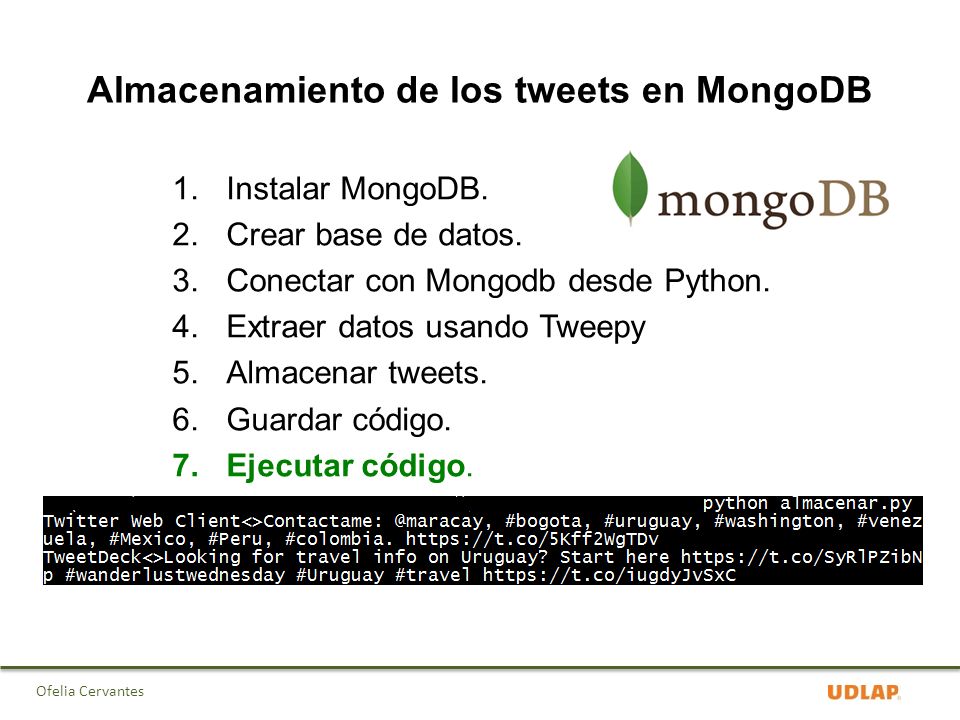 Almacenamiento de los tweets en MongoDB

mongoDB

1. Instalar MongoDB.
2. Crear base de datos.
3. Conectar con Mongodb desde Python.
4. Extraer datos usando Tweepy
5. Almacenar tweets.
6. Guardar código.
7. Ejecutar código.

python almacenar.py
Twitter Web Client<>Contactame: @maracay, #bogota, #uruguay, #washington, #venezuela, #Mexico, #Peru, #colombia. https://t.co/5Kff2WgTDv
TweetDeck<>Looking for travel info on Uruguay? Start here https://t.co/SyRlPZibNp #wanderlustwednesday #Uruguay #travel https://t.co/iugdyJvSxC

Ofelia Cervantes

UDLAP